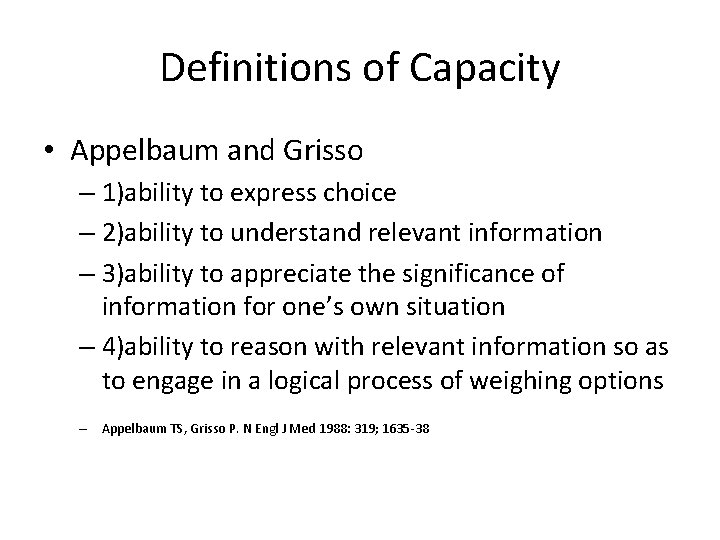 Definitions of Capacity

• Appelbaum and Grisso

– 1)ability to express choice

– 2)ability to understand relevant information

– 3)ability to appreciate the significance of information for one's own situation

– 4)ability to reason with relevant information so as to engage in a logical process of weighing options

– Appelbaum TS, Grisso P. N Engl J Med 1988: 319; 1635-38